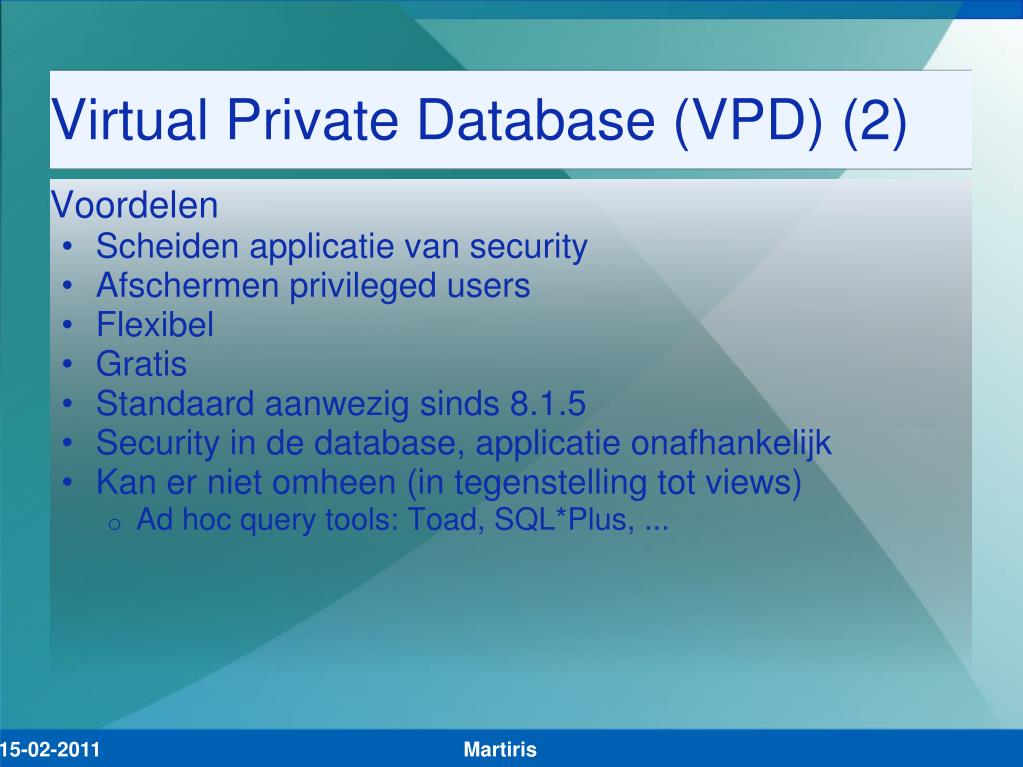 Virtual Private Database (VPD) (2)

Voordelen
• Scheiden applicatie van security
• Afschermen privileged users
• Flexibel
• Gratis
• Standaard aanwezig sinds 8.1.5
• Security in de database, applicatie onafhankelijk
• Kan er niet omheen (in tegenstelling tot views)
  o Ad hoc query tools: Toad, SQL*Plus, ...

15-02-2011

Martiris